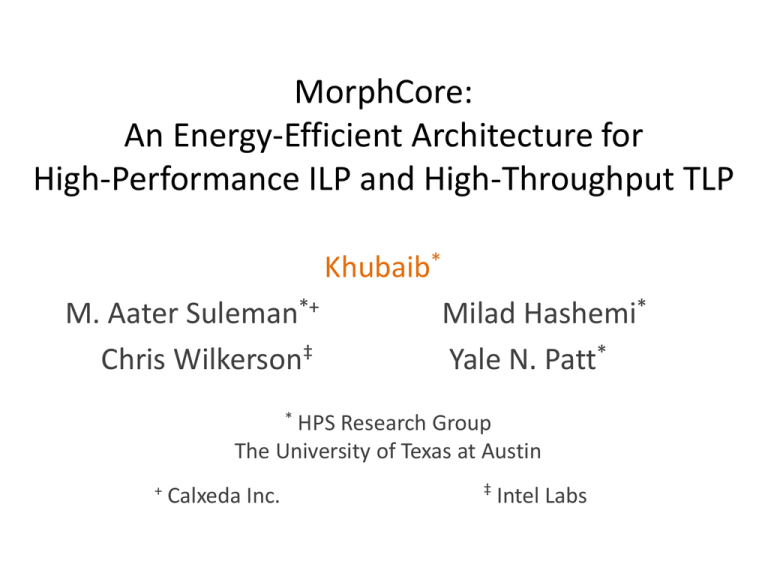 MorphCore:
An Energy-Efficient Architecture for
High-Performance ILP and High-Throughput TLP

Khubaib*

M. Aater Suleman*+ Milad Hashemi*

Chris Wilkerson‡ Yale N. Patt*

* HPS Research Group
The University of Texas at Austin

+ Calxeda Inc. ‡ Intel Labs